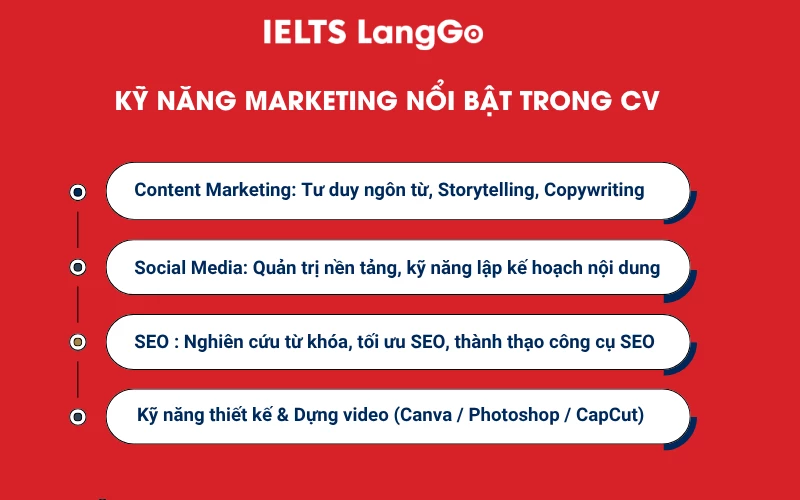 IELTS LangGo

KỸ NĂNG MARKETING NỔI BẬT TRONG CV

Content Marketing: Tư duy ngôn từ, Storytelling, Copywriting

Social Media: Quản trị nền tảng, kỹ năng lập kế hoạch nội dung

SEO : Nghiên cứu từ khóa, tối ưu SEO, thành thạo công cụ SEO

Kỹ năng thiết kế & Dựng video (Canva / Photoshop / CapCut)